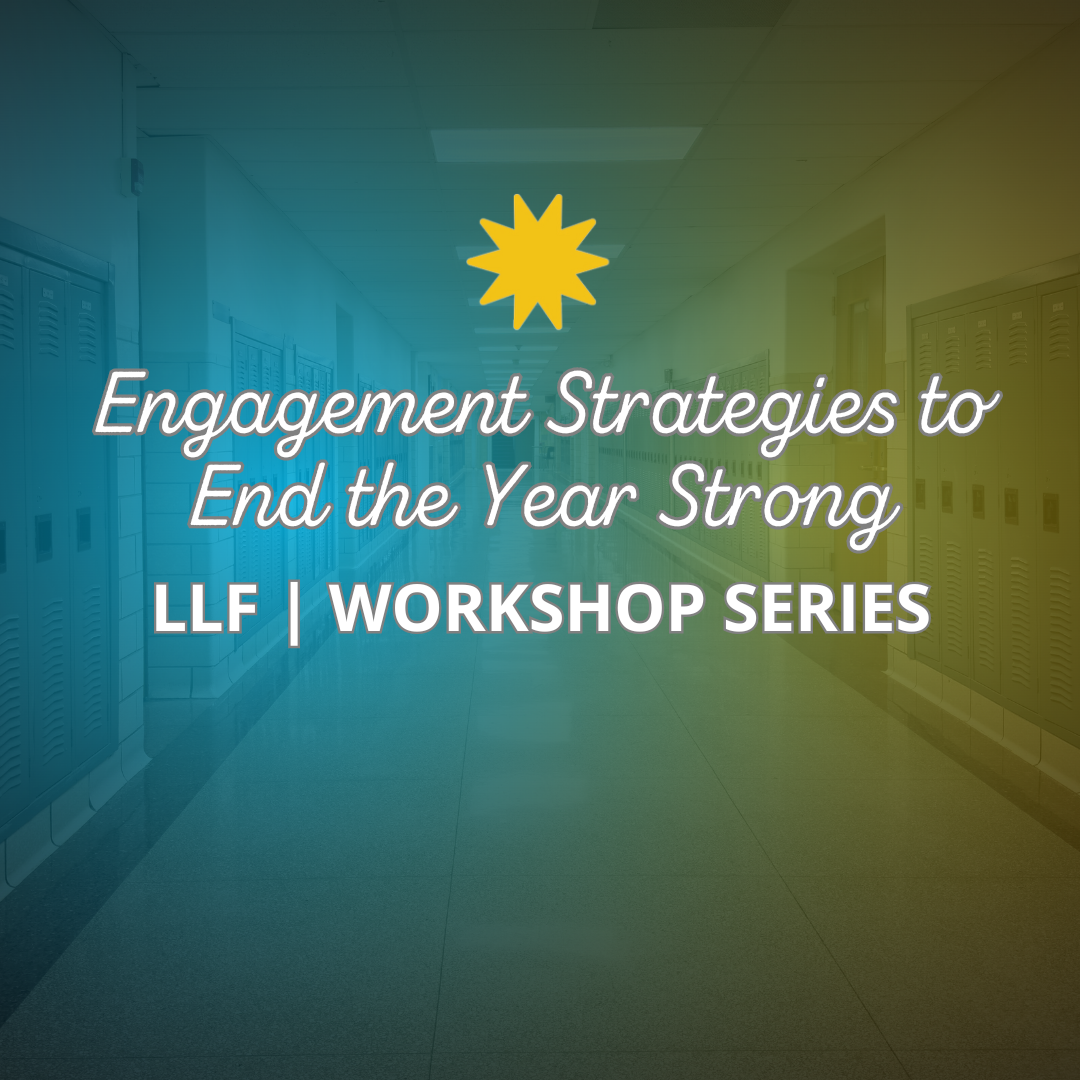 Engagement Strategies to End the Year Strong

LLF | WORKSHOP SERIES